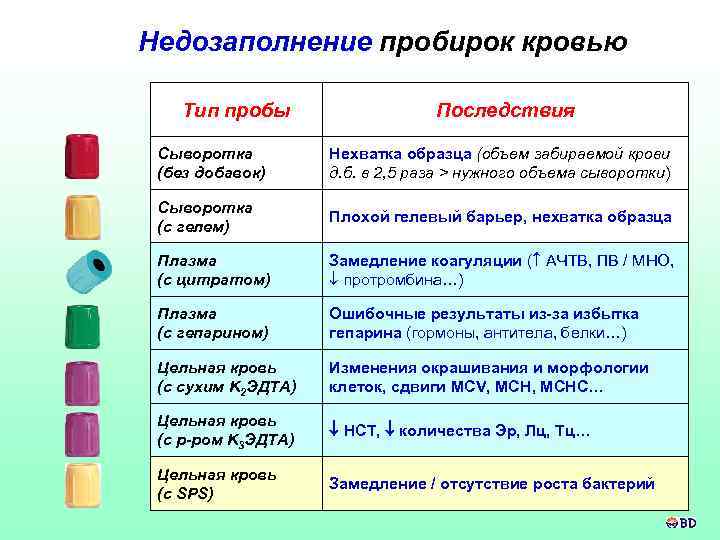 Недозаполнение пробирок кровью

| Тип пробы | Последствия |
|---|---|
| Сыворотка (без добавок) | Нехватка образца (объем забираемой крови д.б. в 2,5 раза > нужного объема сыворотки) |
| Сыворотка (с гелем) | Плохой гелевый барьер, нехватка образца |
| Плазма (с цитратом) | Замедление коагуляции (↑ АЧТВ, ПВ / МНО, ↓ протромбина…) |
| Плазма (с гепарином) | Ошибочные результаты из-за избытка гепарина (гормоны, антитела, белки…) |
| Цельная кровь (с сухим $K_2$ЭДТА) | Изменения окрашивания и морфологии клеток, сдвиги MCV, MCH, MCHC… |
| Цельная кровь (с р-ром $K_3$ЭДТА) | ↓ НСТ, ↓ количества Эр, Лц, Тц… |
| Цельная кровь (с SPS) | Замедление / отсутствие роста бактерий |

BD